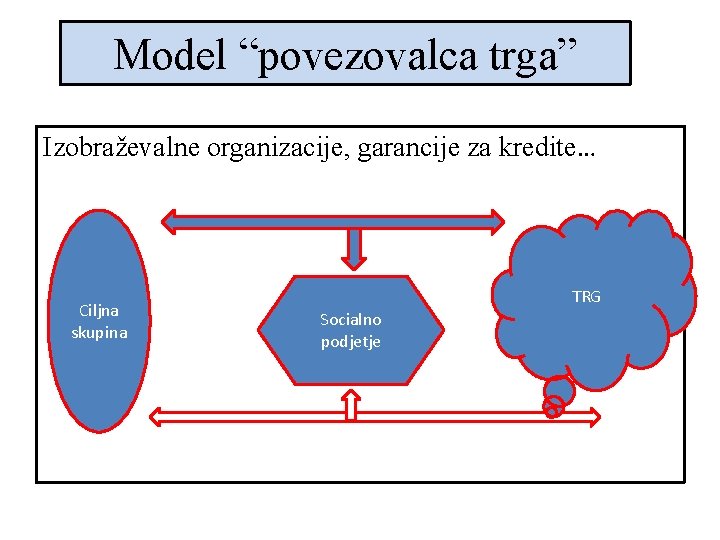 Model “povezovalca trga”

Izobraževalne organizacije, garancije za kredite…

Ciljna skupina

Socialno podjetje

TRG